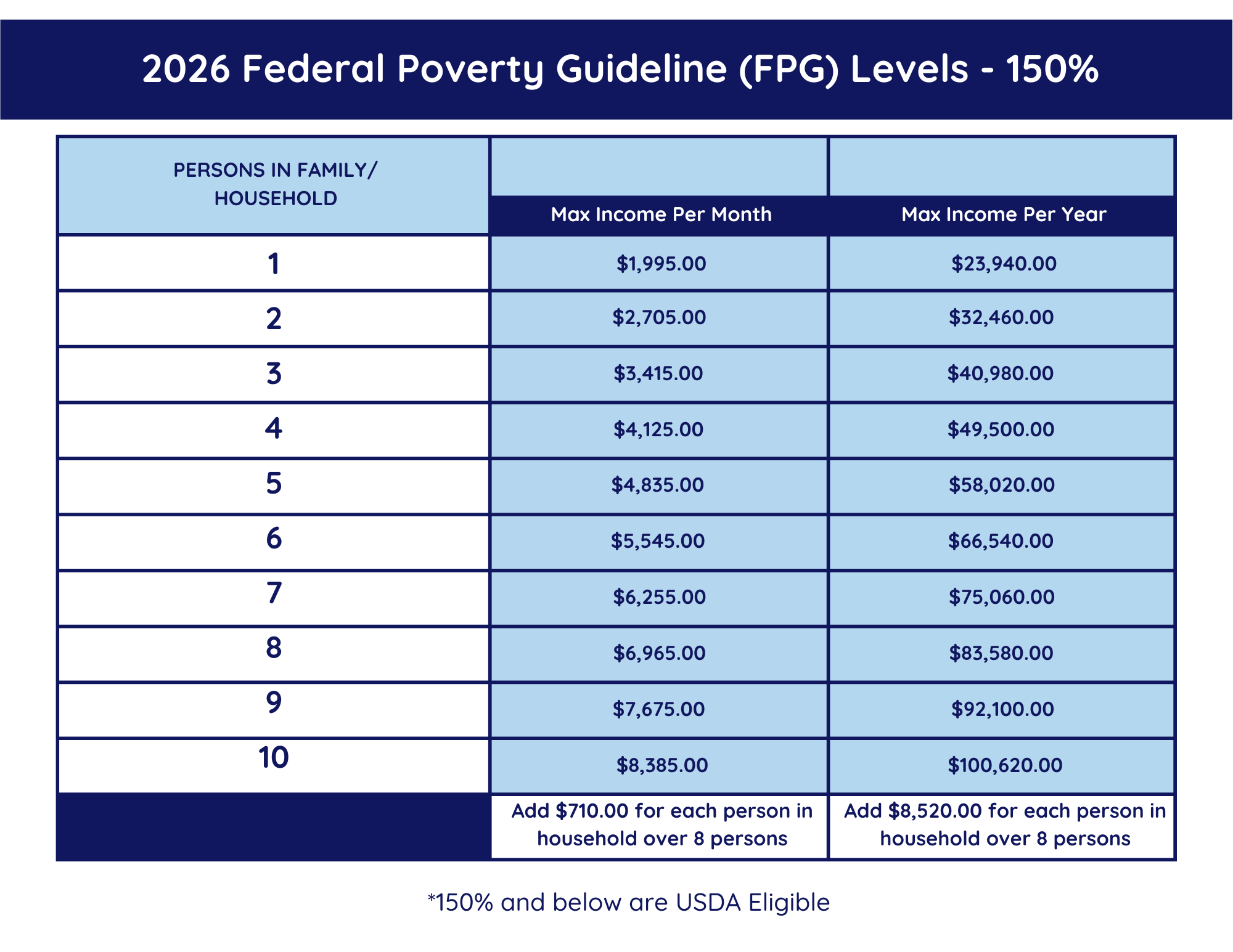 2026 Federal Poverty Guideline (FPG) Levels - 150%

| PERSONS IN FAMILY/ HOUSEHOLD | Max Income Per Month | Max Income Per Year |
|---|---|---|
| 1 | \$1,995.00 | \$23,940.00 |
| 2 | \$2,705.00 | \$32,460.00 |
| 3 | \$3,415.00 | \$40,980.00 |
| 4 | \$4,125.00 | \$49,500.00 |
| 5 | \$4,835.00 | \$58,020.00 |
| 6 | \$5,545.00 | \$66,540.00 |
| 7 | \$6,255.00 | \$75,060.00 |
| 8 | \$6,965.00 | \$83,580.00 |
| 9 | \$7,675.00 | \$92,100.00 |
| 10 | \$8,385.00 | \$100,620.00 |
|  | Add \$710.00 for each person in household over 8 persons | Add \$8,520.00 for each person in household over 8 persons |

*150% and below are USDA Eligible